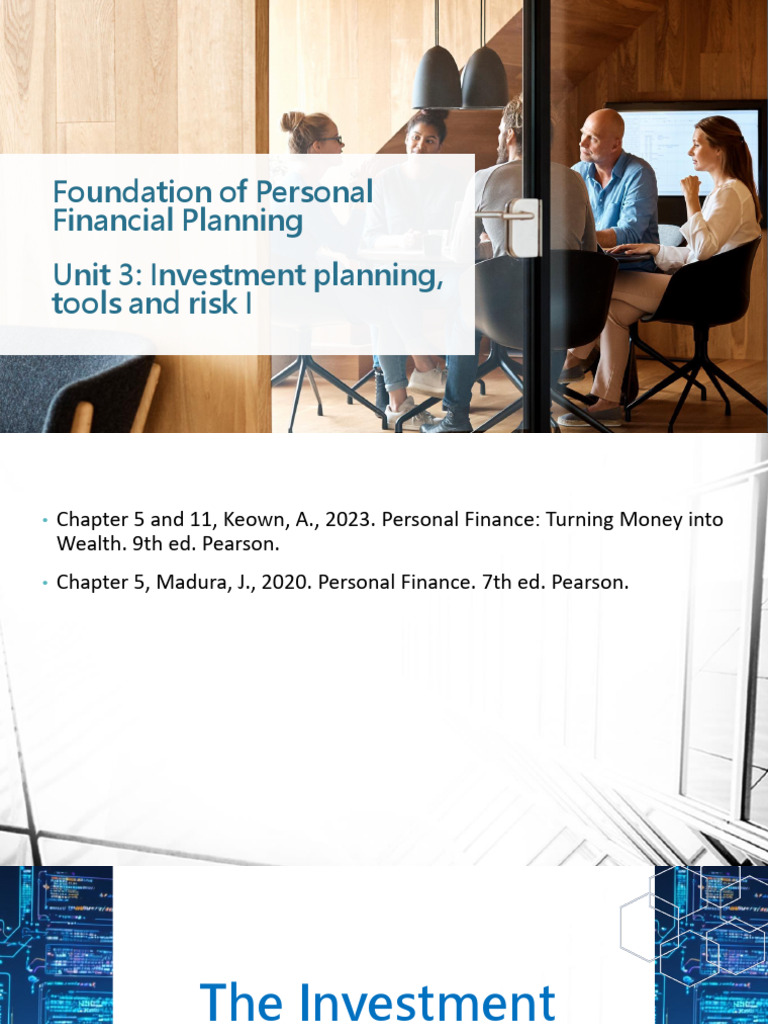 Foundation of Personal Financial Planning

Unit 3: Investment planning, tools and risk I

• Chapter 5 and 11, Keown, A., 2023. Personal Finance: Turning Money into Wealth. 9th ed. Pearson.

• Chapter 5, Madura, J., 2020. Personal Finance. 7th ed. Pearson.

The Investment